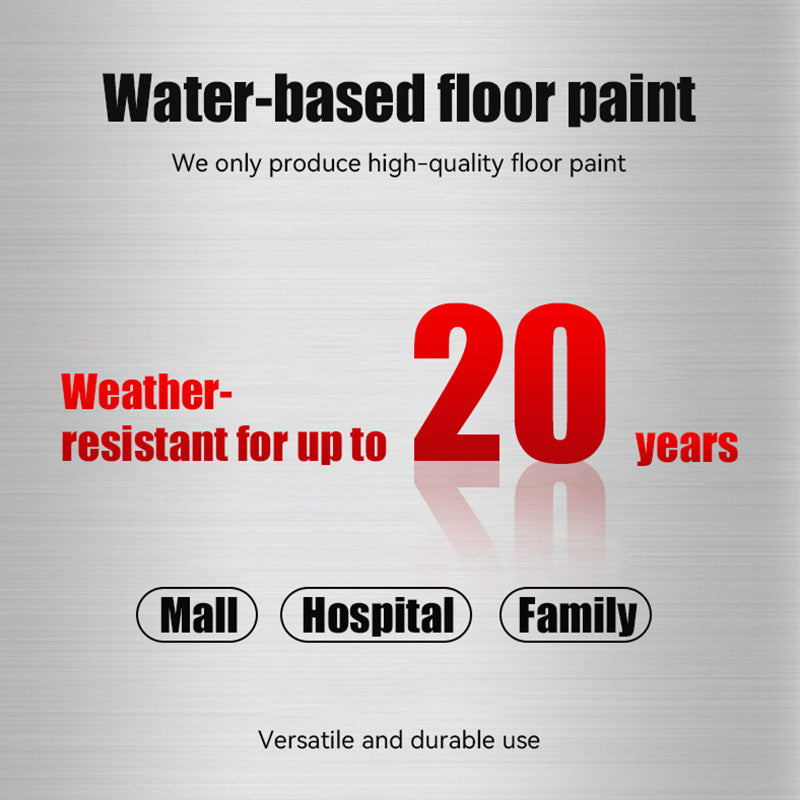 Water-based floor paint

We only produce high-quality floor paint

Weather-resistant for up to 20 years

Mall Hospital Family

Versatile and durable use